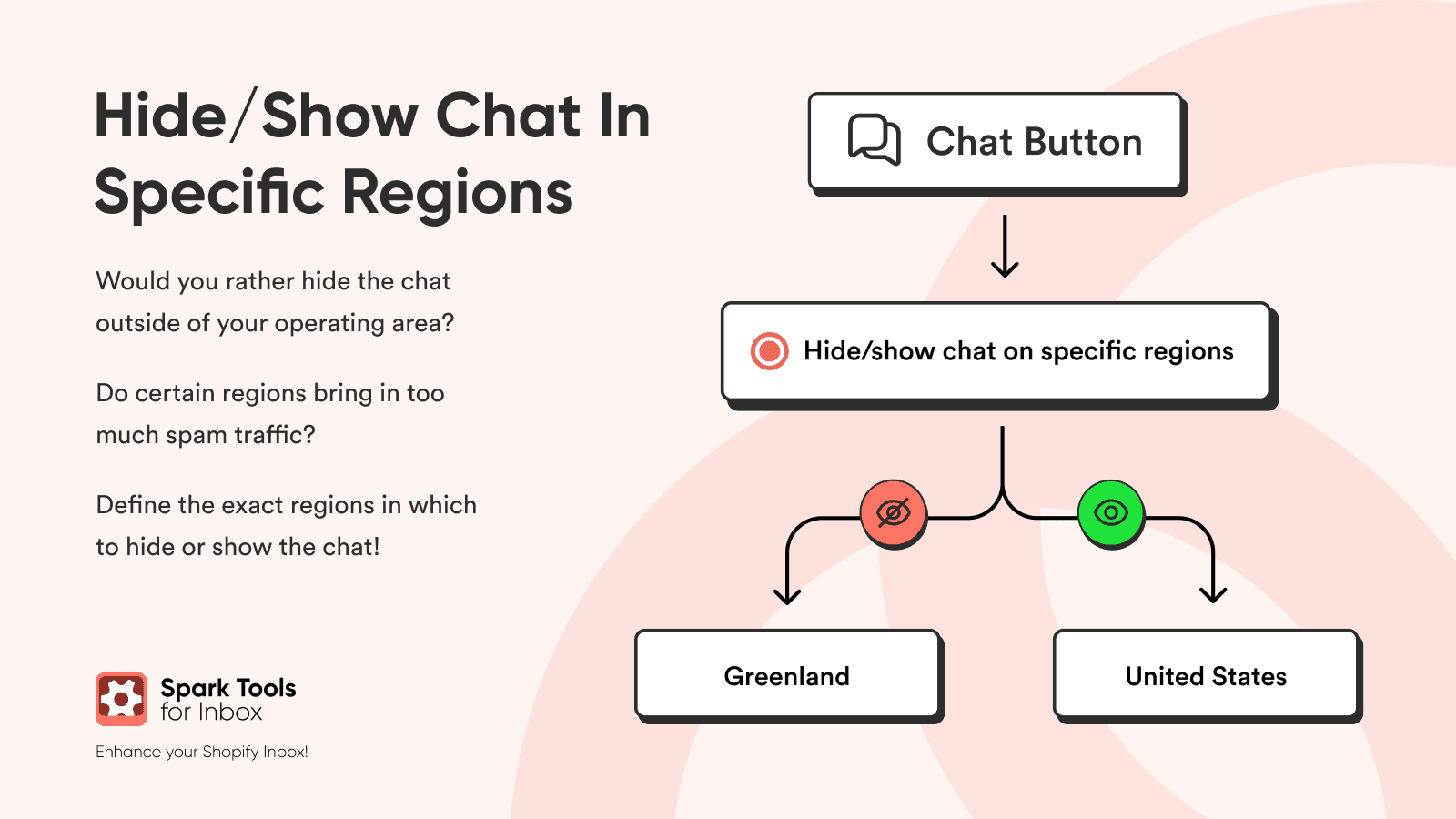 Hide/Show Chat In Specific Regions

Would you rather hide the chat outside of your operating area?

Do certain regions bring in too much spam traffic?

Define the exact regions in which to hide or show the chat!

Spark Tools for Inbox

Enhance your Shopify Inbox!

Chat Button

Hide/show chat on specific regions

Greenland

United States